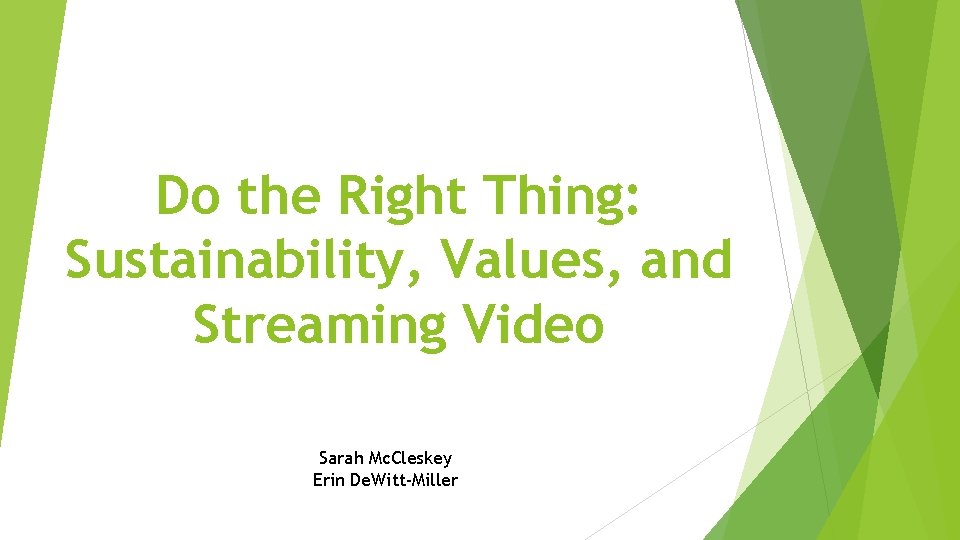 Do the Right Thing: Sustainability, Values, and Streaming Video

Sarah McCleskey
Erin DeWitt-Miller